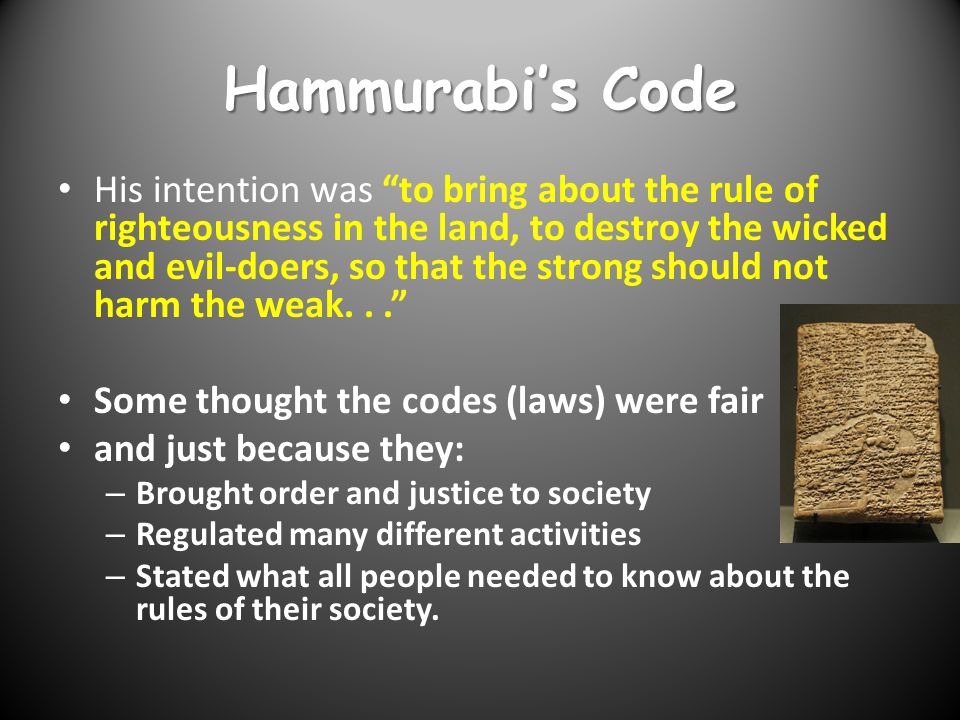 Hammurabi's Code

• His intention was "to bring about the rule of righteousness in the land, to destroy the wicked and evil-doers, so that the strong should not harm the weak. . ."

• Some thought the codes (laws) were fair
• and just because they:
– Brought order and justice to society
– Regulated many different activities
– Stated what all people needed to know about the rules of their society.